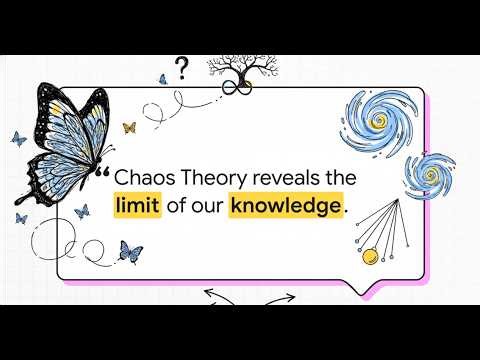 ?

“Chaos Theory reveals the limit of our knowledge.